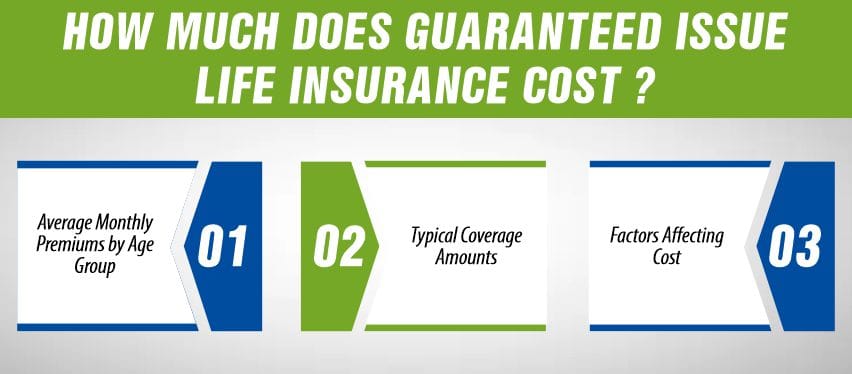 HOW MUCH DOES GUARANTEED ISSUE LIFE INSURANCE COST ?

Average Monthly Premiums by Age Group

01

02

Typical Coverage Amounts

Factors Affecting Cost

03